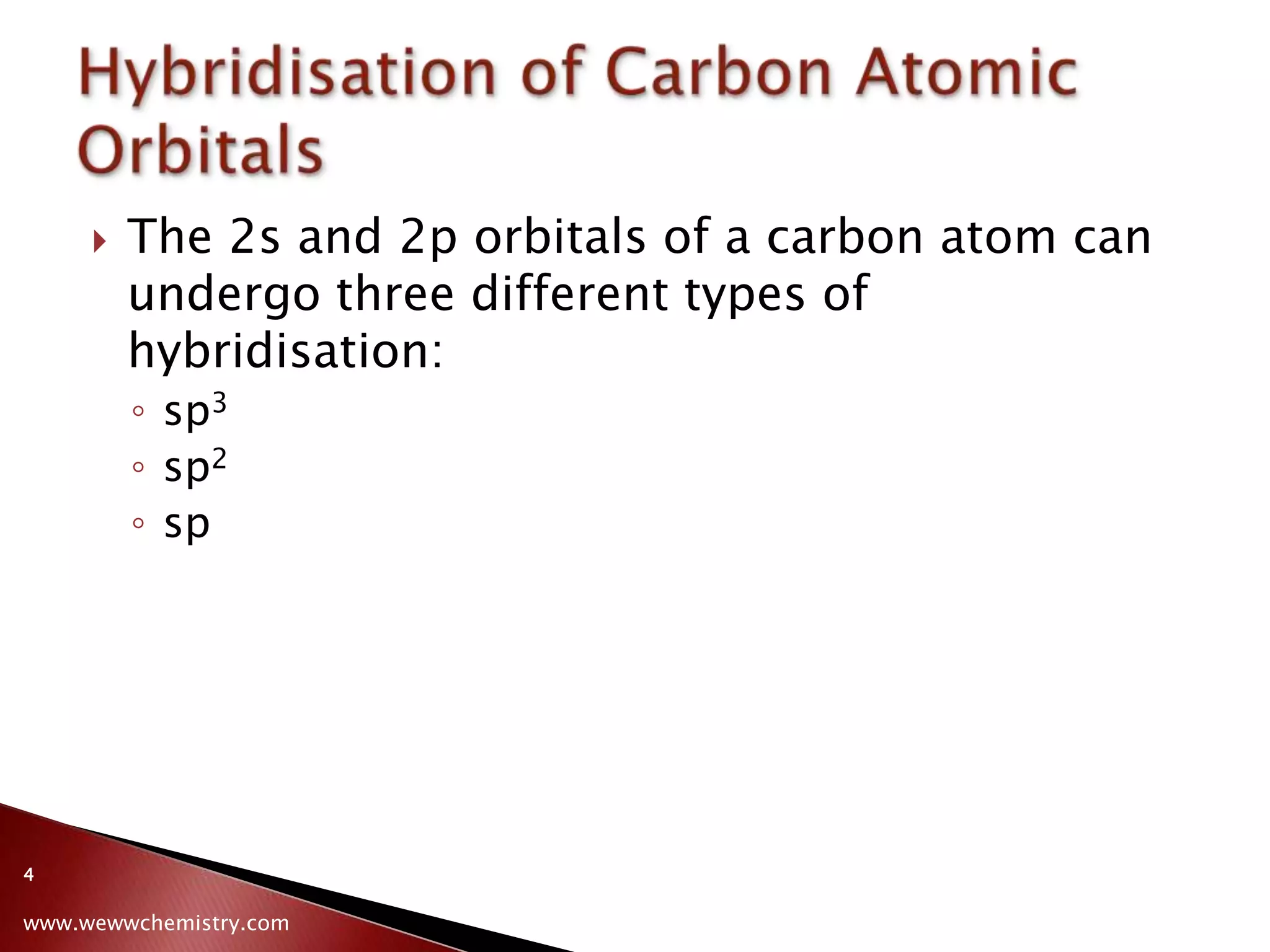 Hybridisation of Carbon Atomic Orbitals

The 2s and 2p orbitals of a carbon atom can undergo three different types of hybridisation:
◦ $sp^3$
◦ $sp^2$
◦ sp

4

www.wewwchemistry.com